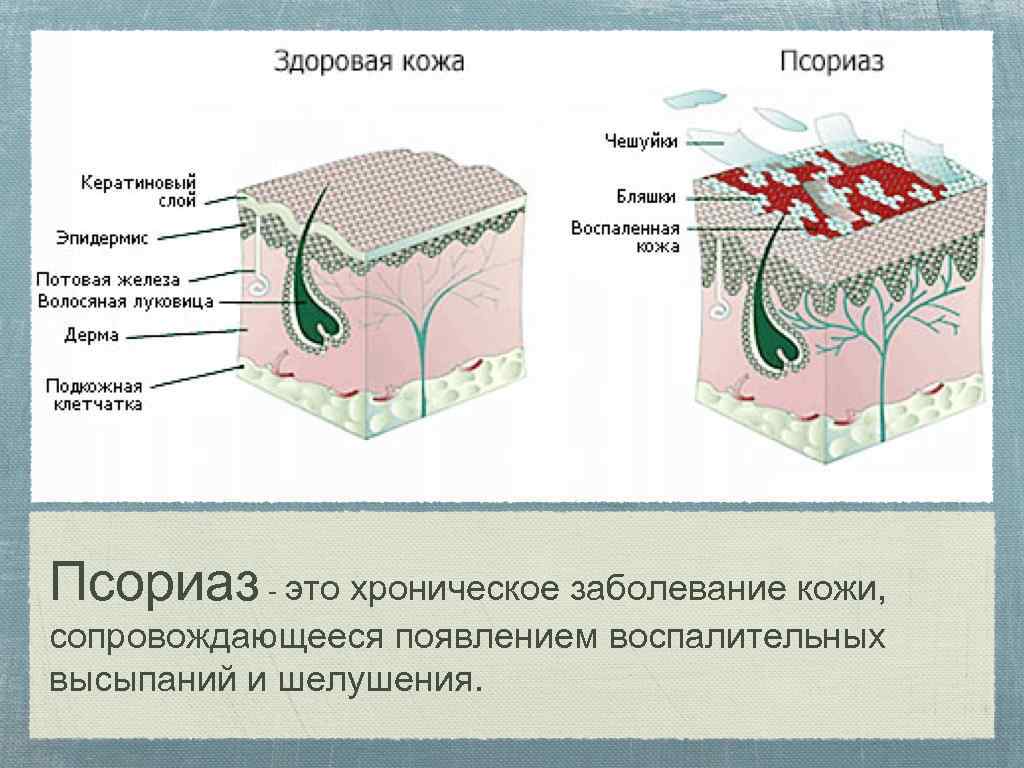 Здоровая кожа

Кератиновый слой
Эпидермис
Потовая железа
Волосяная луковица
Дерма
Подкожная клетчатка

Псориаз

Чешуйки
Бляшки
Воспаленная кожа

Псориаз - это хроническое заболевание кожи, сопровождающееся появлением воспалительных высыпаний и шелушения.